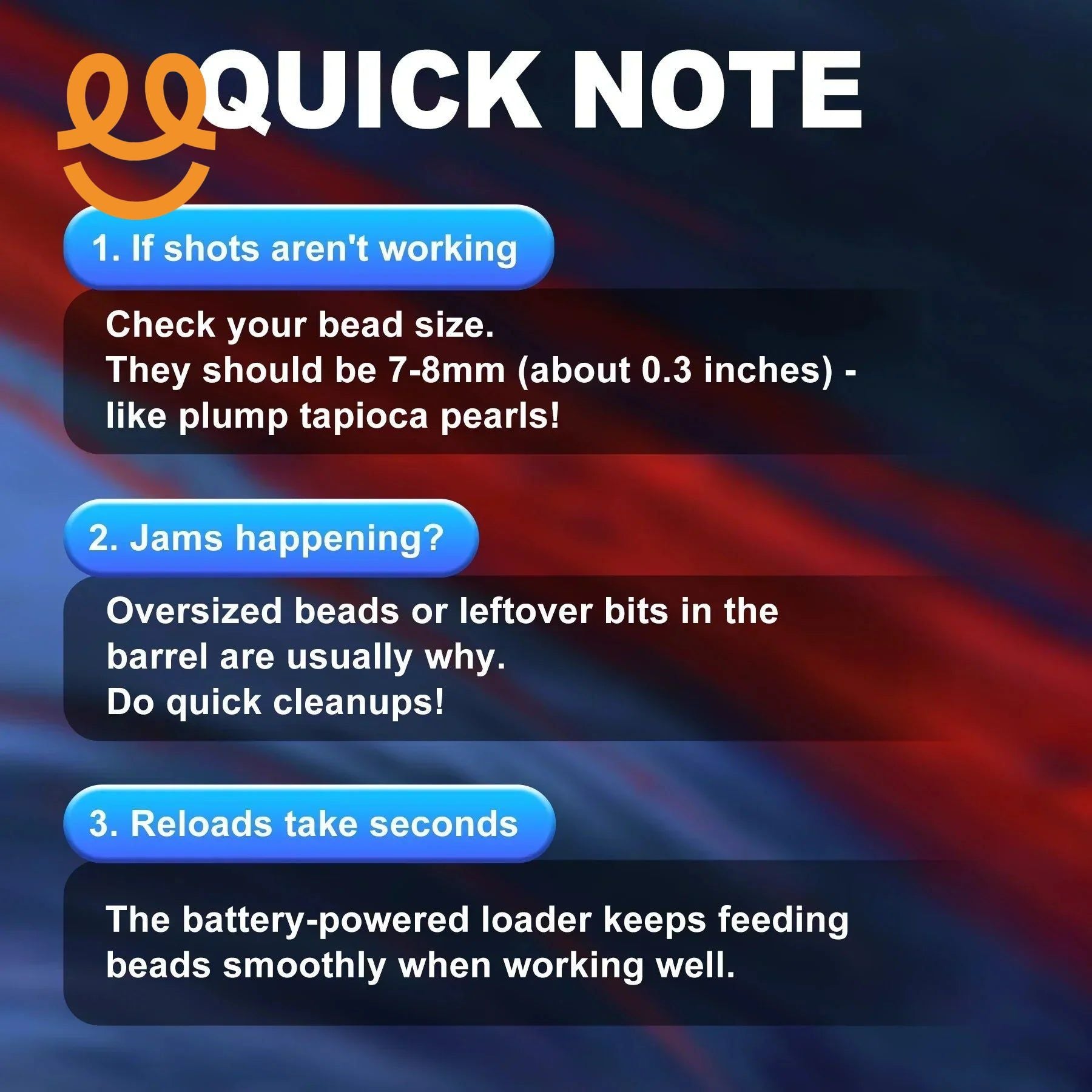 QUICK NOTE

1. If shots aren't working

Check your bead size.
They should be 7-8mm (about 0.3 inches) - like plump tapioca pearls!

2. Jams happening?

Oversized beads or leftover bits in the barrel are usually why.
Do quick cleanups!

3. Reloads take seconds

The battery-powered loader keeps feeding beads smoothly when working well.